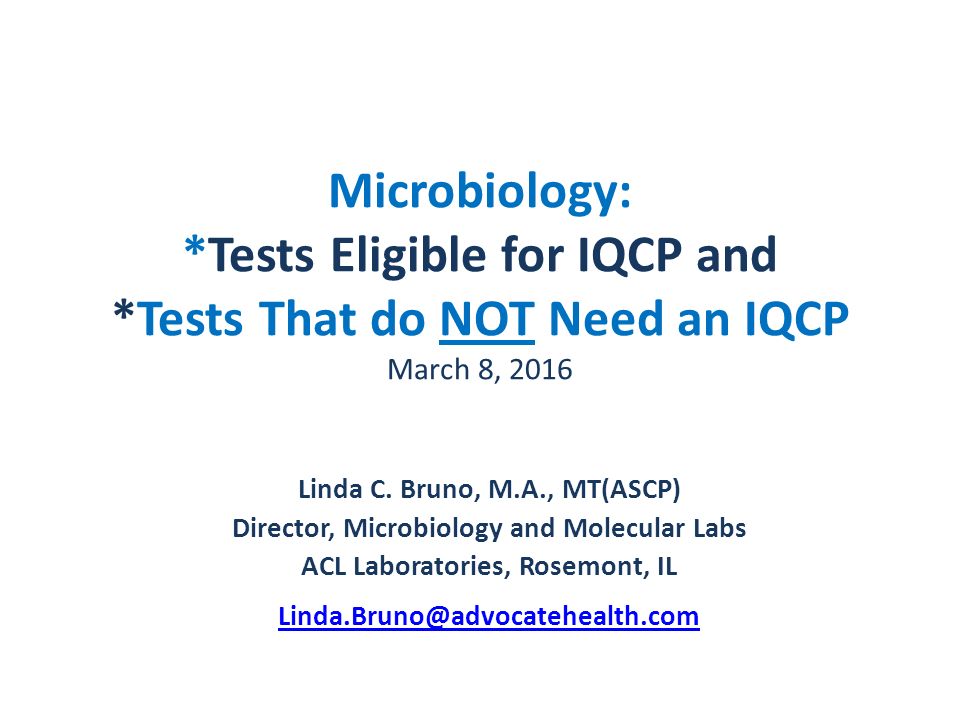 Microbiology:
*Tests Eligible for IQCP and
*Tests That do NOT Need an IQCP
March 8, 2016

Linda C. Bruno, M.A., MT(ASCP)
Director, Microbiology and Molecular Labs
ACL Laboratories, Rosemont, IL

Linda.Bruno@advocatehealth.com